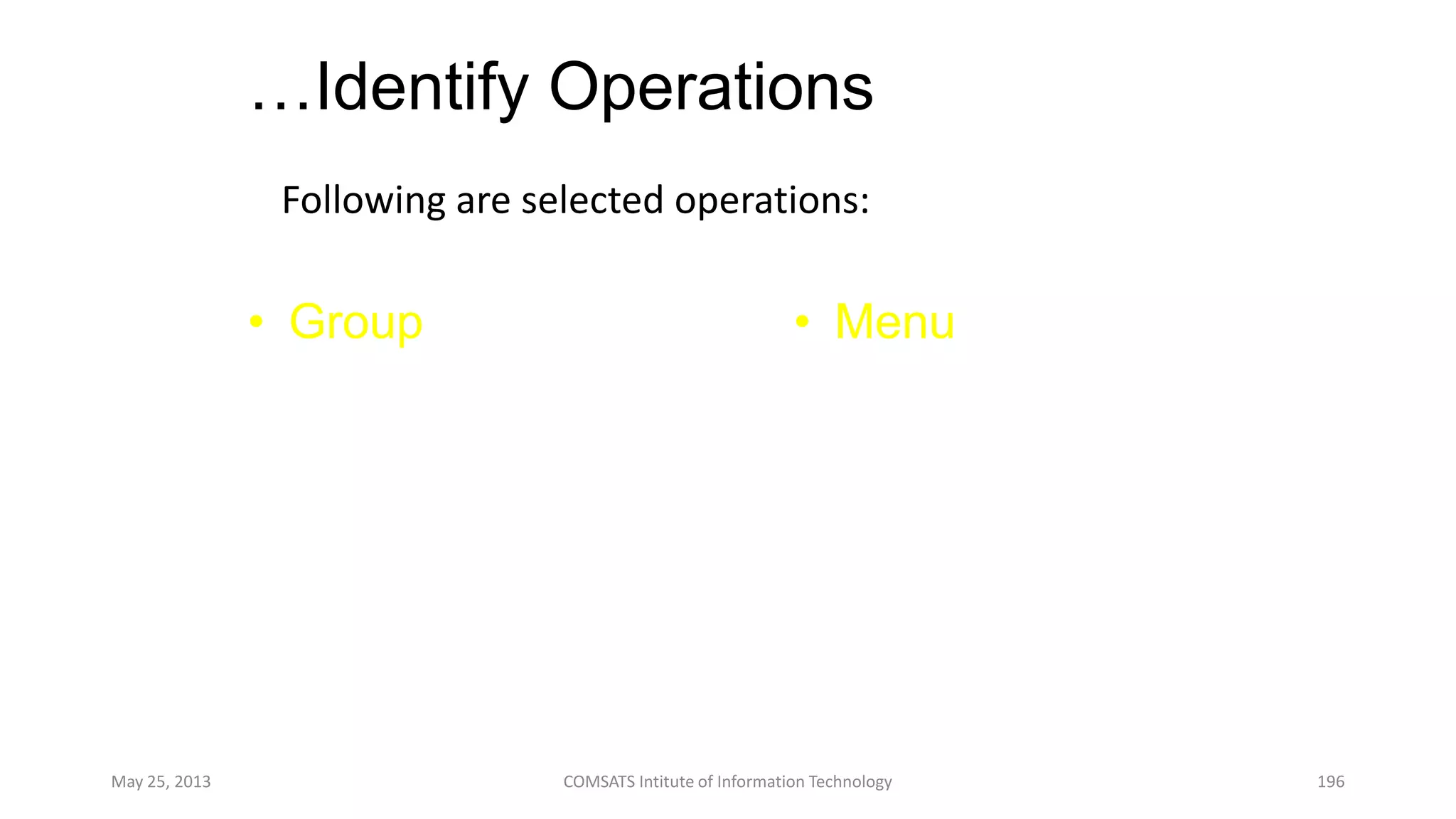 …Identify Operations

Following are selected operations:

• Group

• Menu

May 25, 2013

COMSATS Intitute of Information Technology

196